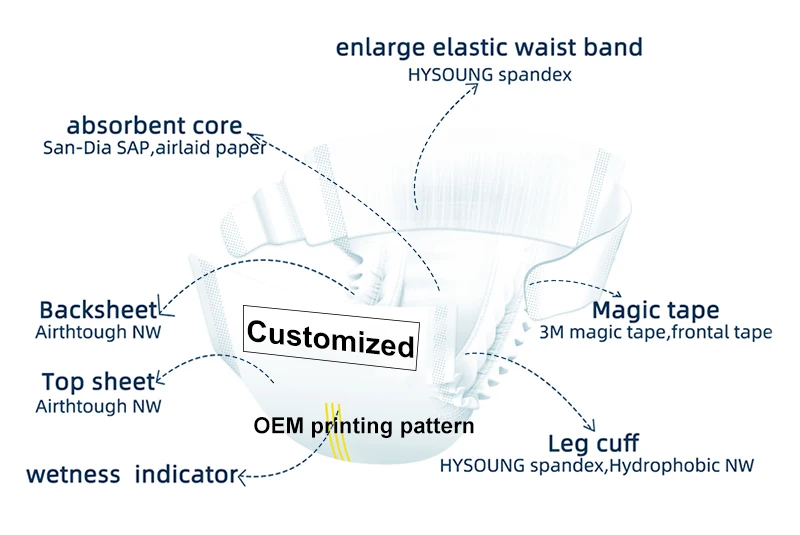 enlarge elastic waist band
HYSOUNG spandex

absorbent core
San-Dia SAP,airlaid paper

Backsheet
Airthtough NW

Customized

Magic tape
3M magic tape,frontal tape

Top sheet
Airthtough NW

OEM printing pattern

Leg cuff
HYSOUNG spandex,Hydrophobic NW

wetness indicator